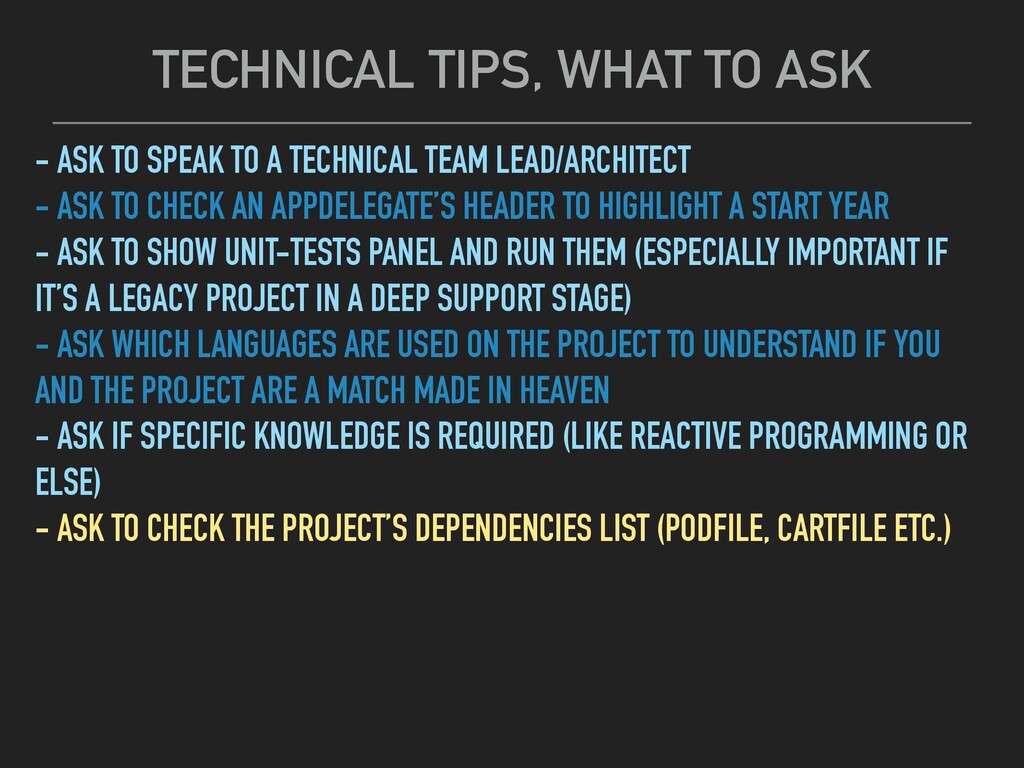 TECHNICAL TIPS, WHAT TO ASK

- ASK TO SPEAK TO A TECHNICAL TEAM LEAD/ARCHITECT
- ASK TO CHECK AN APPDELEGATE'S HEADER TO HIGHLIGHT A START YEAR
- ASK TO SHOW UNIT-TESTS PANEL AND RUN THEM (ESPECIALLY IMPORTANT IF IT'S A LEGACY PROJECT IN A DEEP SUPPORT STAGE)
- ASK WHICH LANGUAGES ARE USED ON THE PROJECT TO UNDERSTAND IF YOU AND THE PROJECT ARE A MATCH MADE IN HEAVEN
- ASK IF SPECIFIC KNOWLEDGE IS REQUIRED (LIKE REACTIVE PROGRAMMING OR ELSE)
- ASK TO CHECK THE PROJECT'S DEPENDENCIES LIST (PODFILE, CARTFILE ETC.)